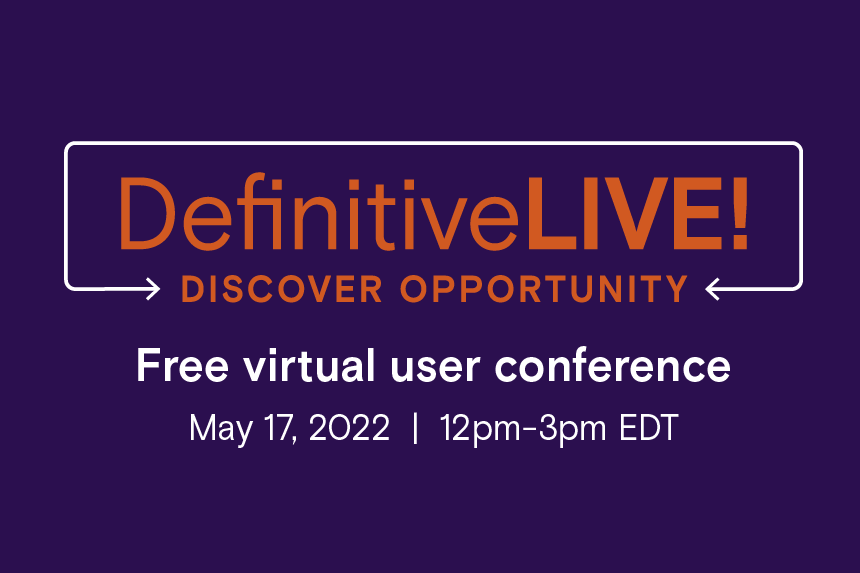 DefinitiveLIVE!
DISCOVER OPPORTUNITY

Free virtual user conference

May 17, 2022 | 12pm-3pm EDT